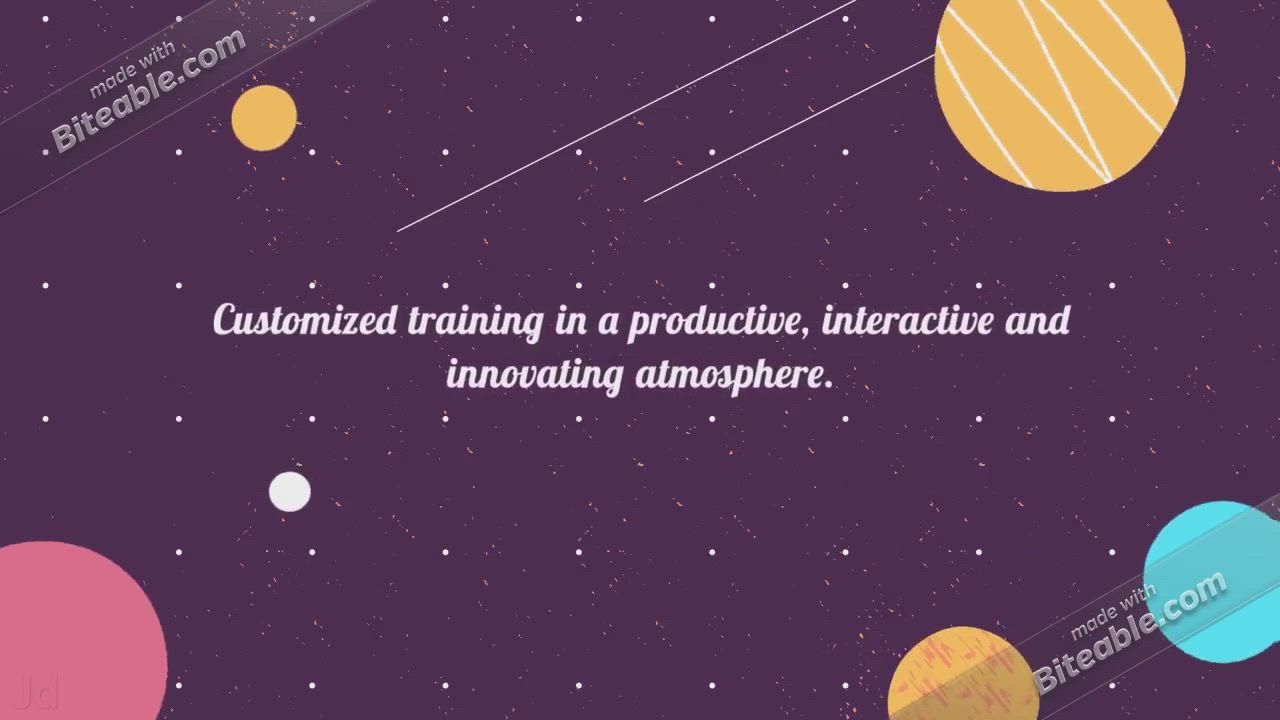 made with
Biteable.com

Customized training in a productive, interactive and innovating atmosphere.

made with
Biteable.com